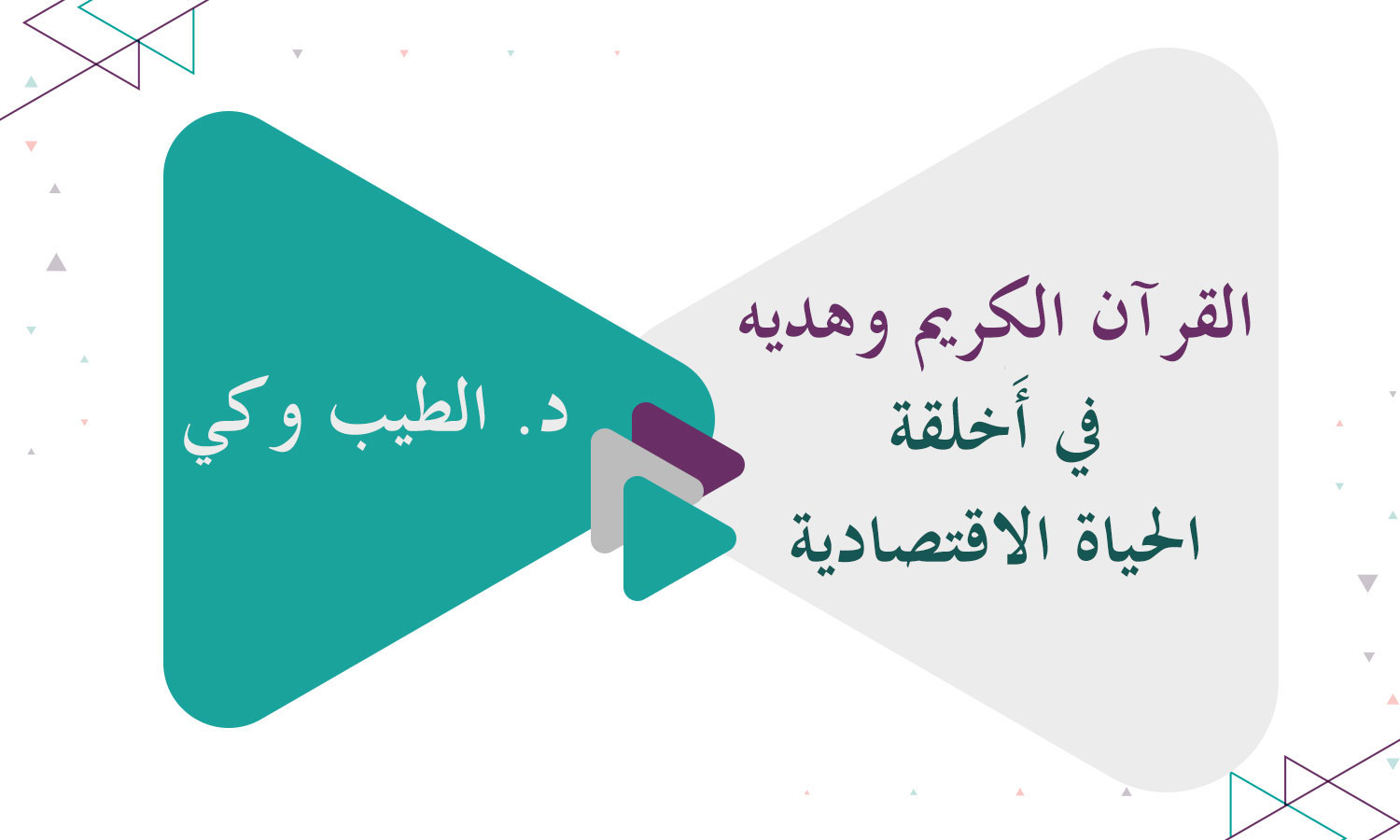 القرآن الكريم وهديه
في أَخلقة
الحياة الاقتصادية

د. الطيب وكي